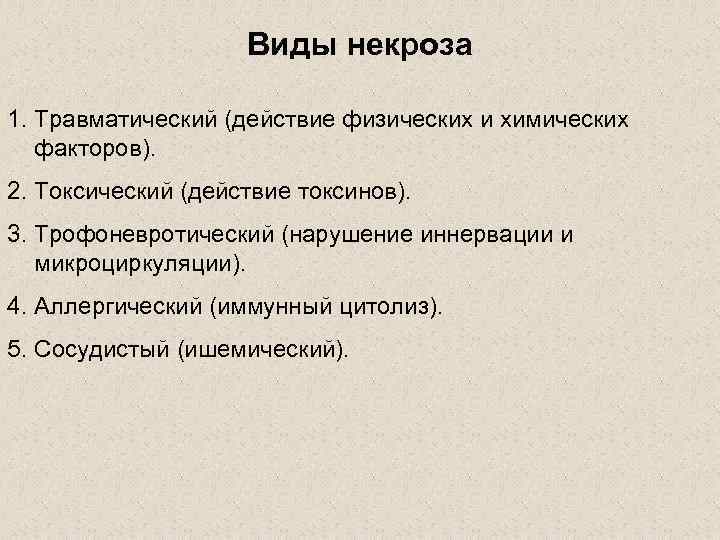 Виды некроза

1. Травматический (действие физических и химических факторов).

2. Токсический (действие токсинов).

3. Трофоневротический (нарушение иннервации и микроциркуляции).

4. Аллергический (иммунный цитолиз).

5. Сосудистый (ишемический).